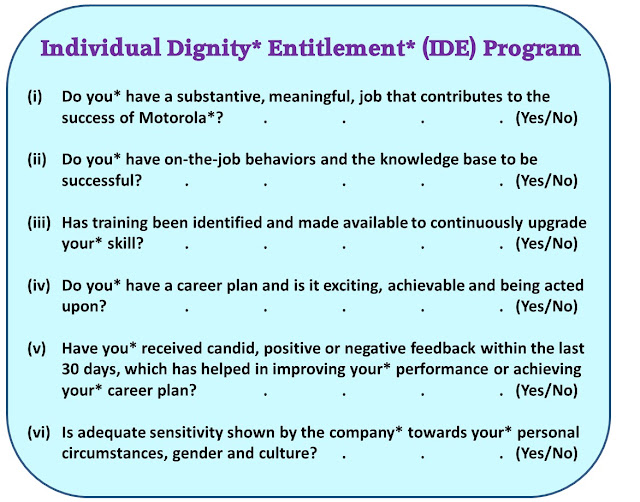 Individual Dignity* Entitlement* (IDE) Program

(i) Do you* have a substantive, meaningful, job that contributes to the success of Motorola*? . . . . (Yes/No)

(ii) Do you* have on-the-job behaviors and the knowledge base to be successful? . . . . . (Yes/No)

(iii) Has training been identified and made available to continuously upgrade your* skill? . . . . . (Yes/No)

(iv) Do you* have a career plan and is it exciting, achievable and being acted upon? . . . . . (Yes/No)

(v) Have you* received candid, positive or negative feedback within the last 30 days, which has helped in improving your* performance or achieving your* career plan? . . . . (Yes/No)

(vi) Is adequate sensitivity shown by the company* towards your* personal circumstances, gender and culture? . . . (Yes/No)